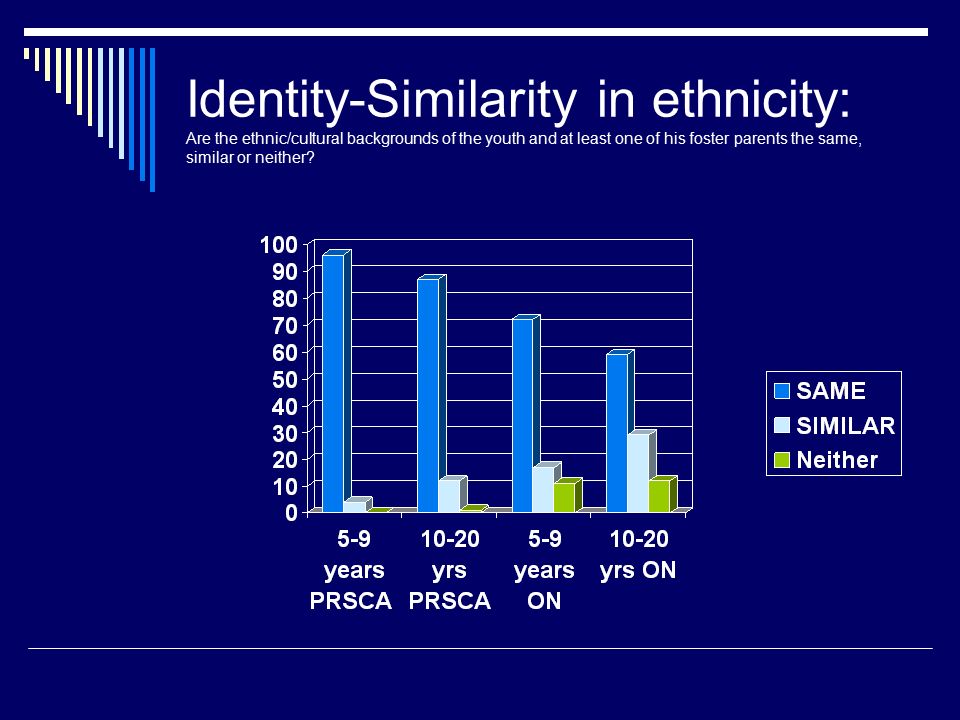 Identity-Similarity in ethnicity:
Are the ethnic/cultural backgrounds of the youth and at least one of his foster parents the same, similar or neither?

100
90
80
70
60
50
40
30
20
10
0

5-9 years PRSCA
10-20 yrs PRSCA
5-9 years ON
10-20 yrs ON

SAME
SIMILAR
Neither